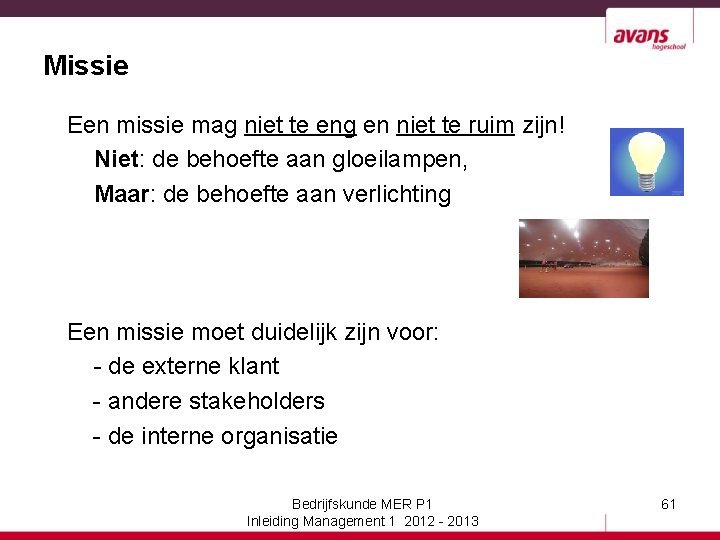 avans hogeschool

Missie

Een missie mag niet te eng en niet te ruim zijn!
Niet: de behoefte aan gloeilampen,
Maar: de behoefte aan verlichting

Een missie moet duidelijk zijn voor:
- de externe klant
- andere stakeholders
- de interne organisatie

Bedrijfskunde MER P1
Inleiding Management 1 2012 - 2013

61